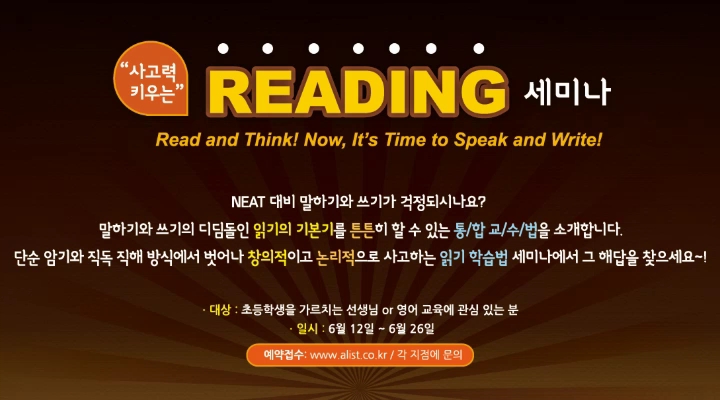 "사고력 키우는" READING 세미나

Read and Think! Now, It's Time to Speak and Write!

NEAT 대비 말하기와 쓰기가 걱정되시나요?
말하기와 쓰기의 디딤돌인 읽기의 기본기를 튼튼히 할 수 있는 통/합 교/수/법을 소개합니다.
단순 암기와 직독 직해 방식에서 벗어나 창의적이고 논리적으로 사고하는 읽기 학습법 세미나에서 그 해답을 찾으세요~!

· 대상 : 초등학생을 가르치는 선생님 or 영어 교육에 관심 있는 분
· 일시 : 6월 12일 ~ 6월 26일

예약접수: www.alist.co.kr / 각 지점에 문의